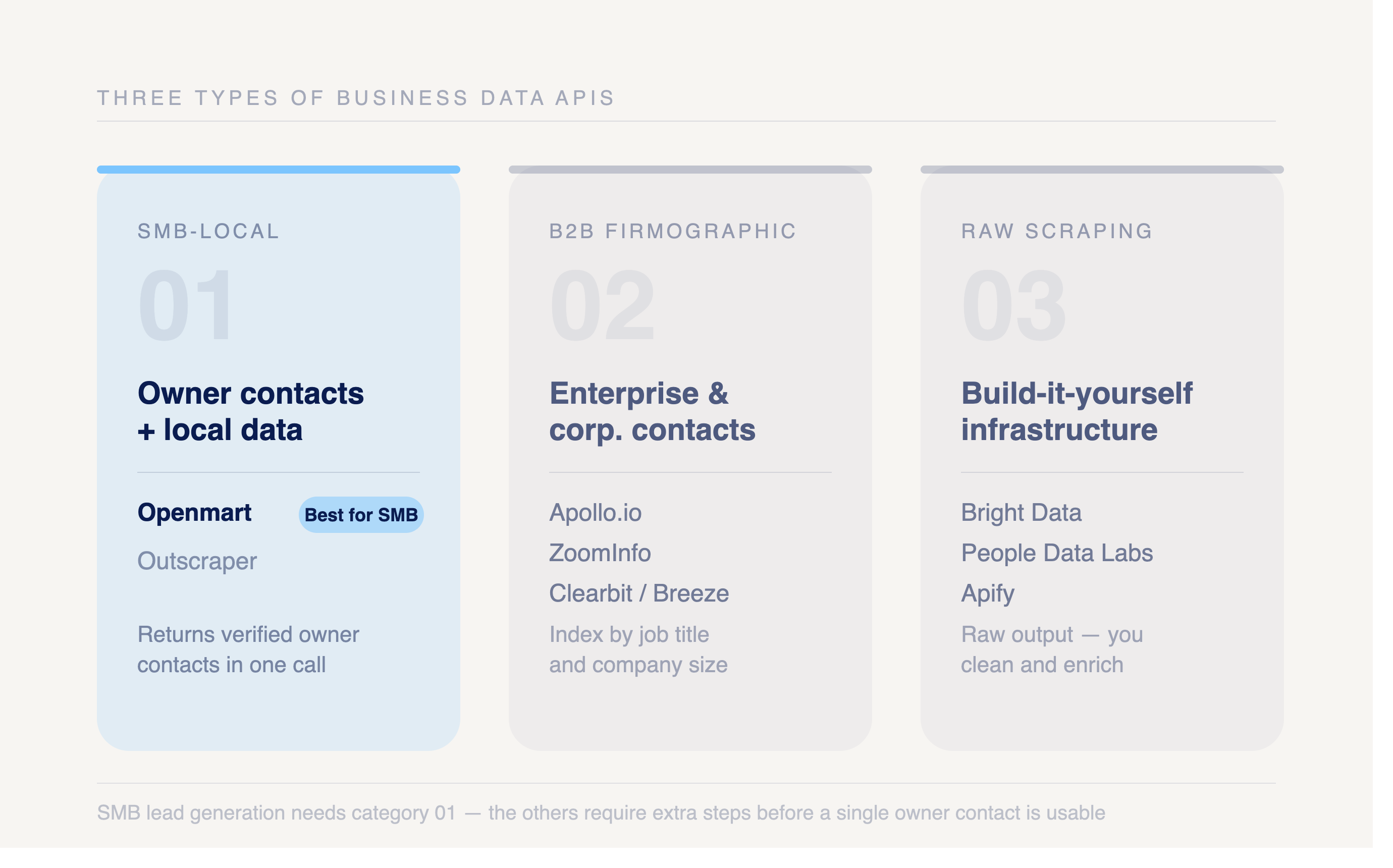 THREE TYPES OF BUSINESS DATA APIS

SMB-LOCAL

01

Owner contacts + local data

Openmart Best for SMB

Outscraper

Returns verified owner contacts in one call

B2B FIRMOGRAPHIC

02

Enterprise & corp. contacts

Apollo.io

ZoomInfo

Clearbit / Breeze

Index by job title and company size

RAW SCRAPING

03

Build-it-yourself infrastructure

Bright Data

People Data Labs

Apify

Raw output — you clean and enrich

SMB lead generation needs category 01 — the others require extra steps before a single owner contact is usable